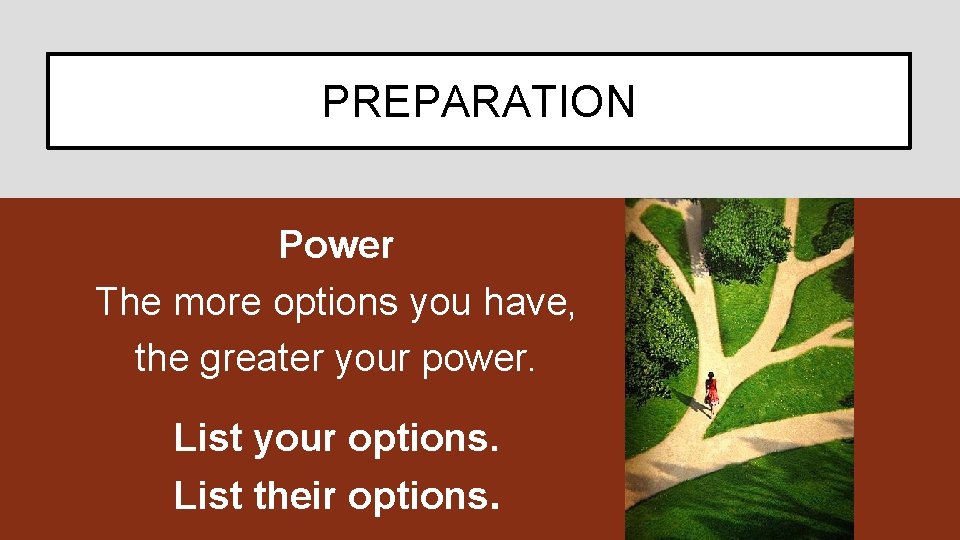 PREPARATION

Power
The more options you have, the greater your power.

List your options.
List their options.